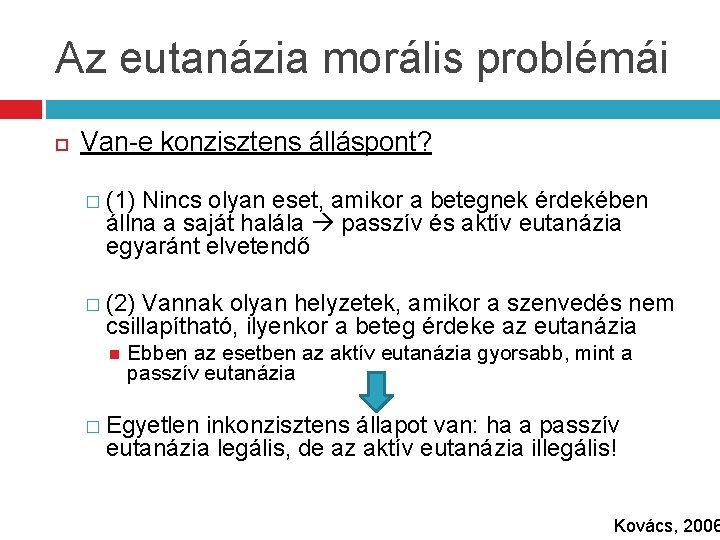 Az eutanázia morális problémái

Van-e konzisztens álláspont?

(1) Nincs olyan eset, amikor a betegnek érdekében állna a saját halála → passzív és aktív eutanázia egyaránt elvetendő

(2) Vannak olyan helyzetek, amikor a szenvedés nem csillapítható, ilyenkor a beteg érdeke az eutanázia

Ebben az esetben az aktív eutanázia gyorsabb, mint a passzív eutanázia

Egyetlen inkonzisztens állapot van: ha a passzív eutanázia legális, de az aktív eutanázia illegális!

Kovács, 2006